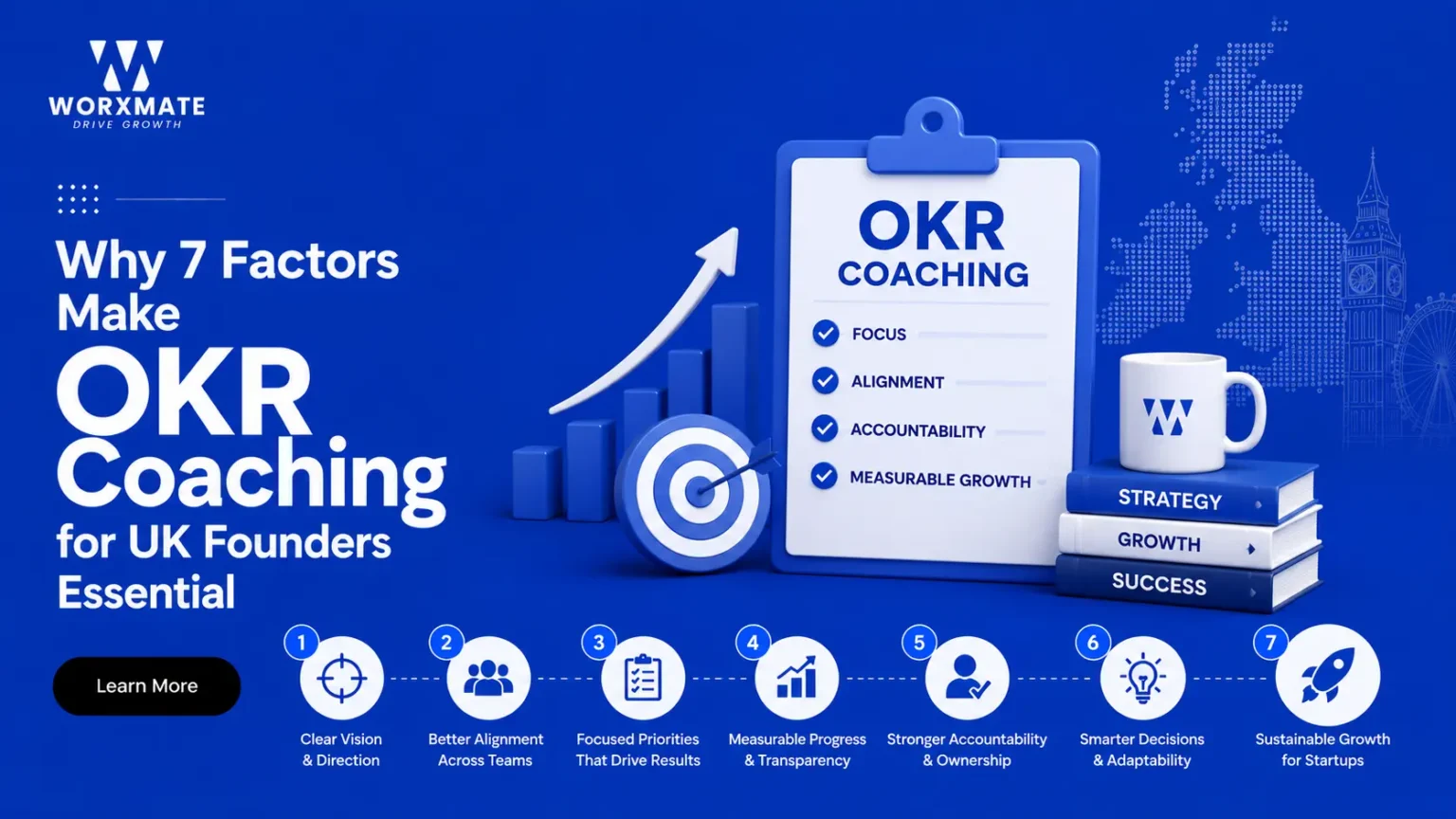 WORXMATE
DRIVE GROWTH

Why 7 Factors Make OKR Coaching for UK Founders Essential

Learn More

OKR
COACHING

FOCUS
ALIGNMENT
ACCOUNTABILITY
MEASURABLE GROWTH

STRATEGY
GROWTH
SUCCESS

1
Clear Vision & Direction

2
Better Alignment Across Teams

3
Focused Priorities That Drive Results

4
Measurable Progress & Transparency

5
Stronger Accountability & Ownership

6
Smarter Decisions & Adaptability

7
Sustainable Growth for Startups